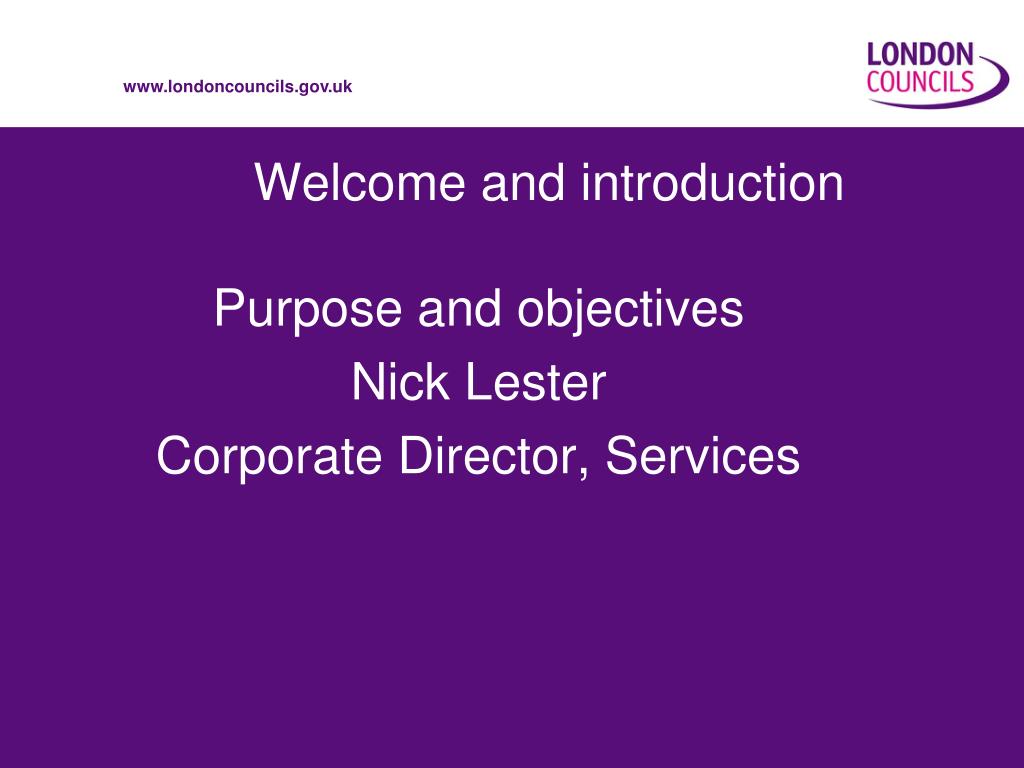 www.londoncouncils.gov.uk

LONDON COUNCILS

Welcome and introduction

Purpose and objectives
Nick Lester
Corporate Director, Services